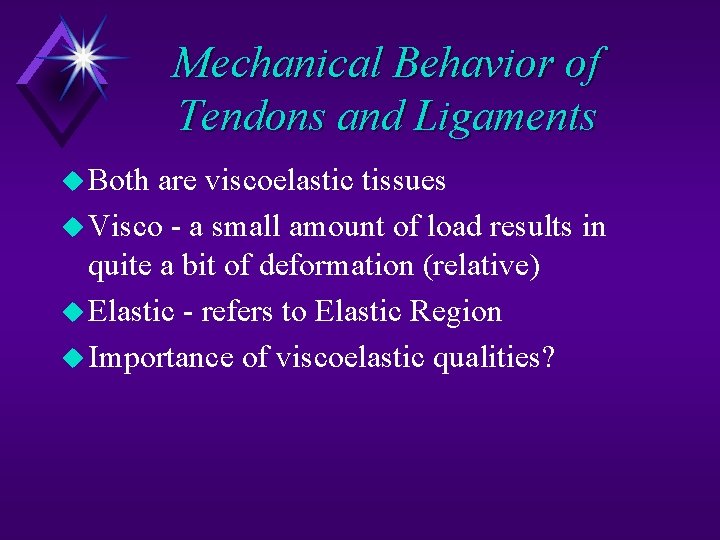 Mechanical Behavior of Tendons and Ligaments

Both are viscoelastic tissues

Visco - a small amount of load results in quite a bit of deformation (relative)

Elastic - refers to Elastic Region

Importance of viscoelastic qualities?